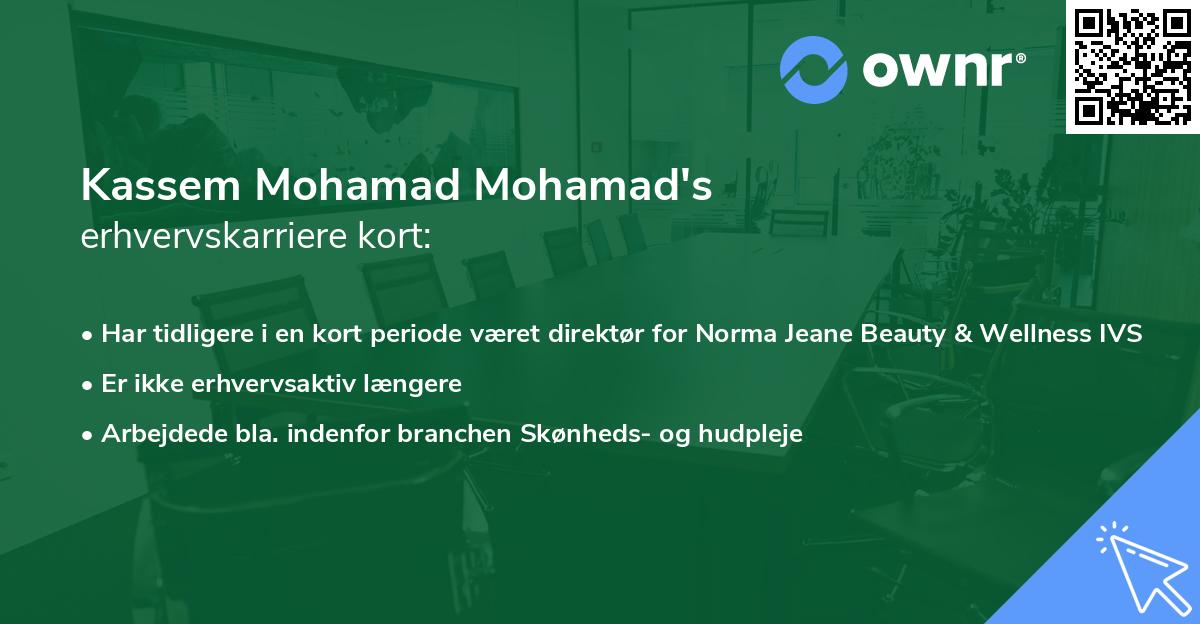 ownr®

Kassem Mohamad Mohamad's
erhvervskarriere kort:

• Har tidligere i en kort periode været direktør for Norma Jeane Beauty & Wellness IVS
• Er ikke erhvervsaktiv længere
• Arbejdede bla. indenfor branchen Skønheds- og hudpleje